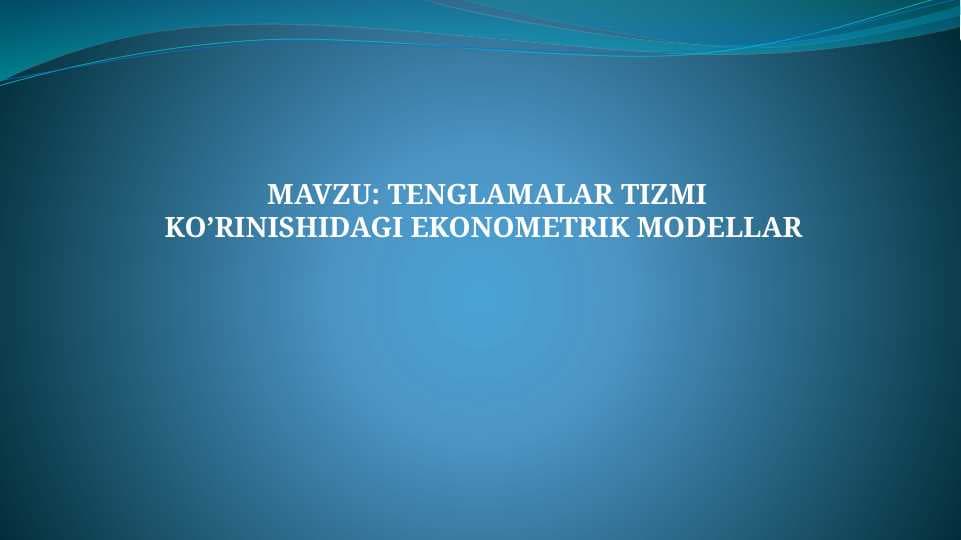 MAVZU: TENGLAMALAR TIZMI KO’RINISHIDAGI EKONOMETRIK MODELLAR